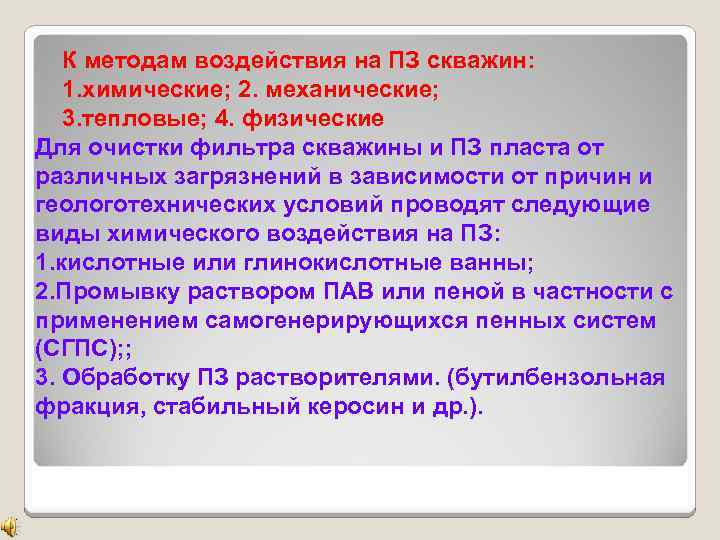 К методам воздействия на ПЗ скважин:
1.химические; 2. механические;
3.тепловые; 4. физические

Для очистки фильтра скважины и ПЗ пласта от различных загрязнений в зависимости от причин и геологотехнических условий проводят следующие виды химического воздействия на ПЗ:
1.кислотные или глинокислотные ванны;
2.Промывку раствором ПАВ или пеной в частности с применением самогенерирующихся пенных систем (СГПС);;
3. Обработку ПЗ растворителями. (бутилбензольная фракция, стабильный керосин и др.).